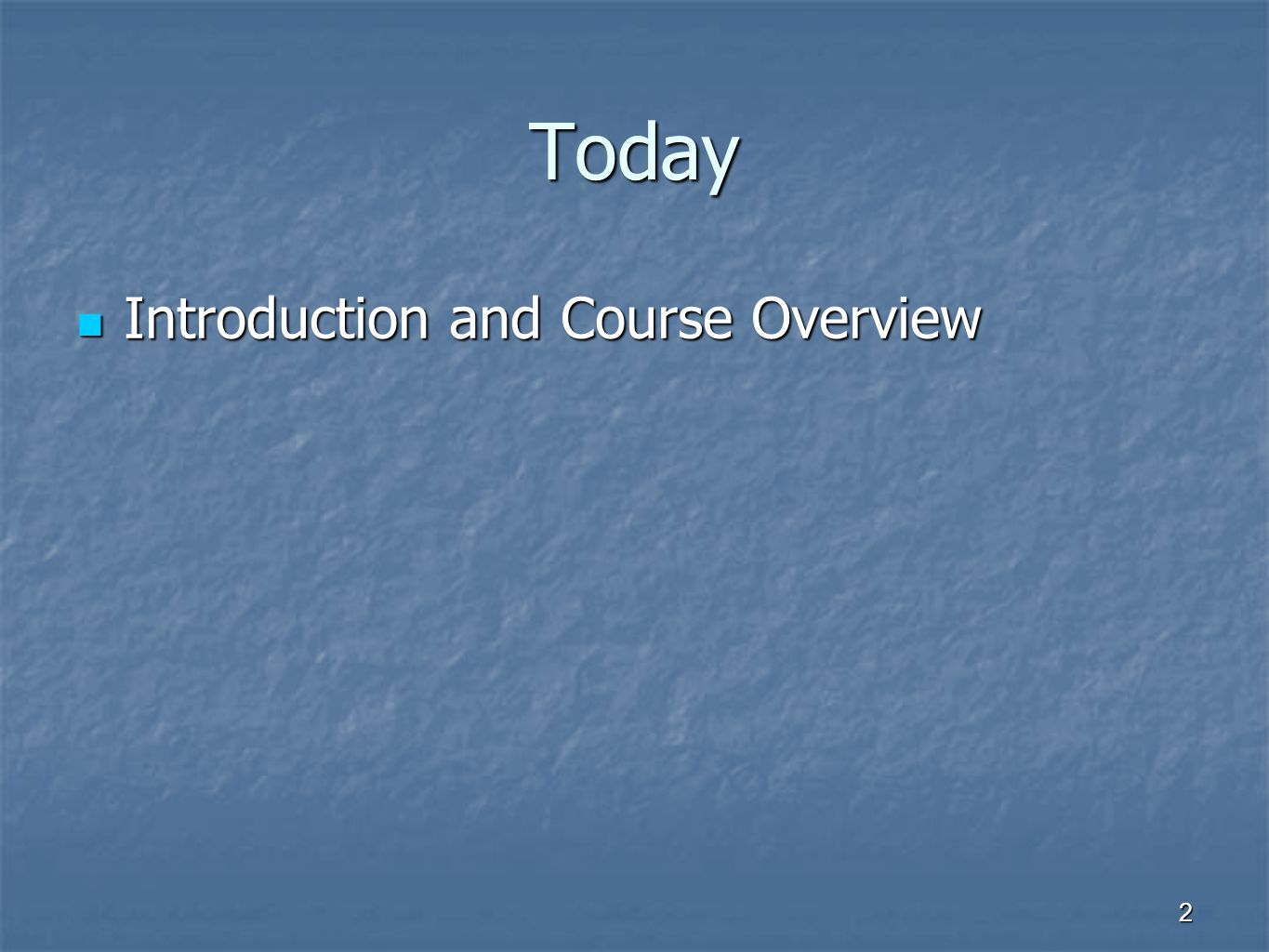 Today

Introduction and Course Overview

2